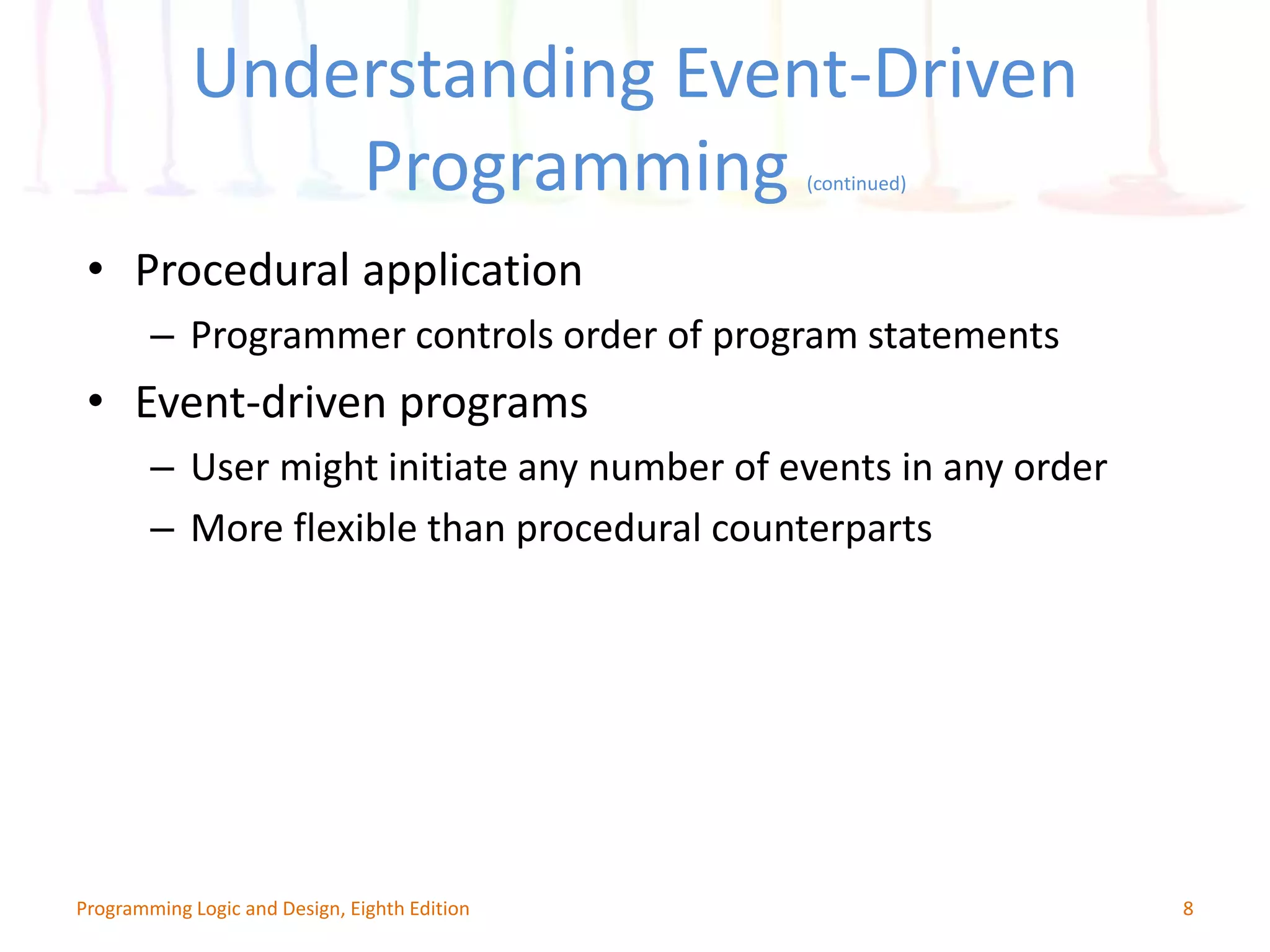 Understanding Event-Driven Programming (continued)

• Procedural application
– Programmer controls order of program statements
• Event-driven programs
– User might initiate any number of events in any order
– More flexible than procedural counterparts

Programming Logic and Design, Eighth Edition
8